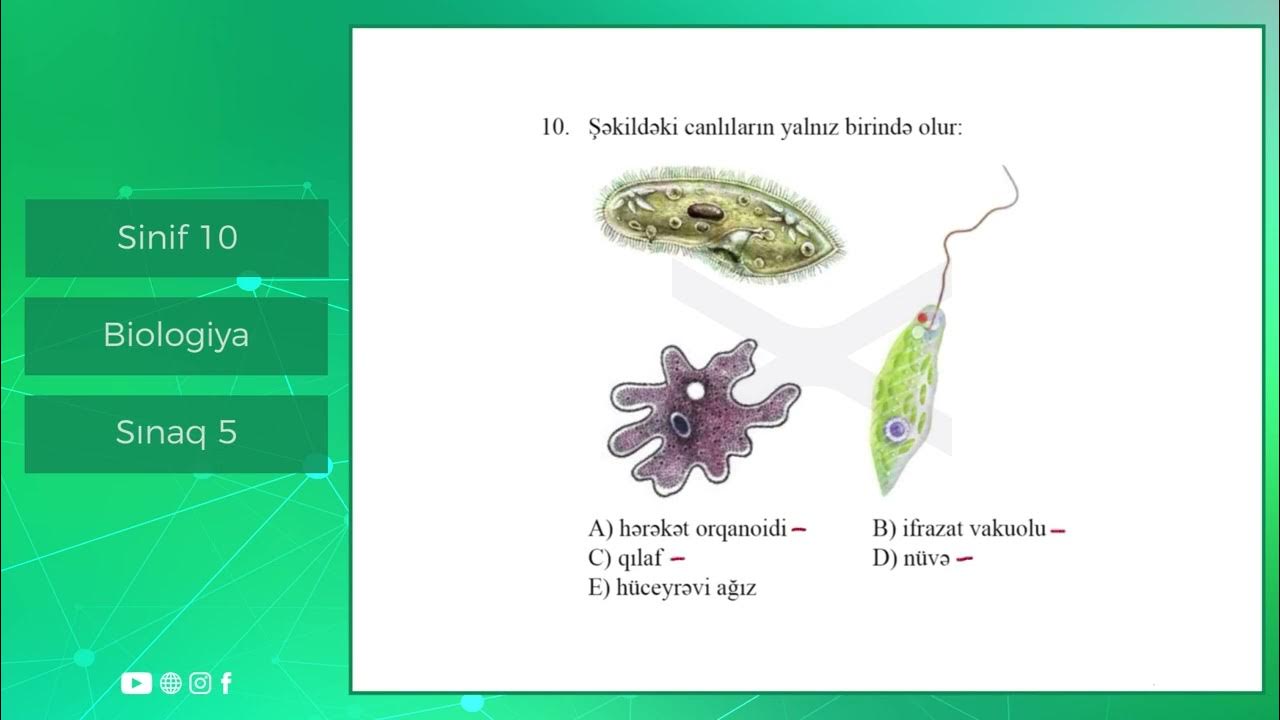 Sinif 10

Biologiya

Sınaq 5

10. Şəkildəki canlıların yalnız birində olur:

A) hərəkət orqanoidi –
B) ifrazat vakuolu –
C) qılaf –
D) nüvə –
E) hüceyrəvi ağız